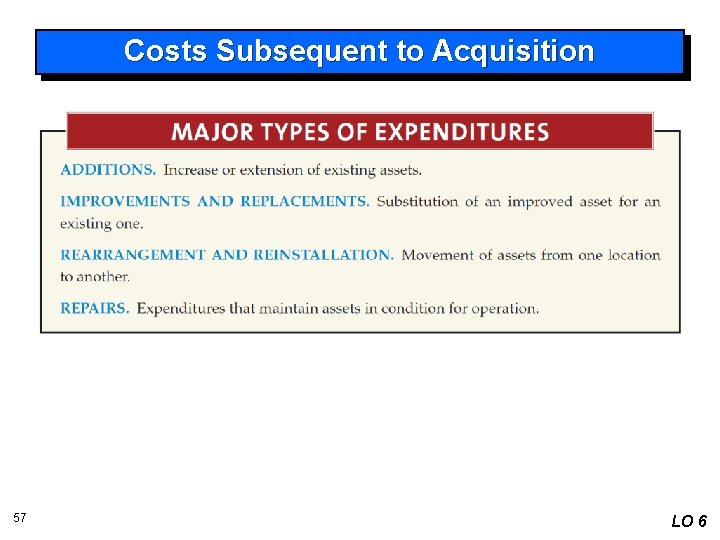 Costs Subsequent to Acquisition

MAJOR TYPES OF EXPENDITURES

ADDITIONS. Increase or extension of existing assets.

IMPROVEMENTS AND REPLACEMENTS. Substitution of an improved asset for an existing one.

REARRANGEMENT AND REINSTALLATION. Movement of assets from one location to another.

REPAIRS. Expenditures that maintain assets in condition for operation.

57

LO 6